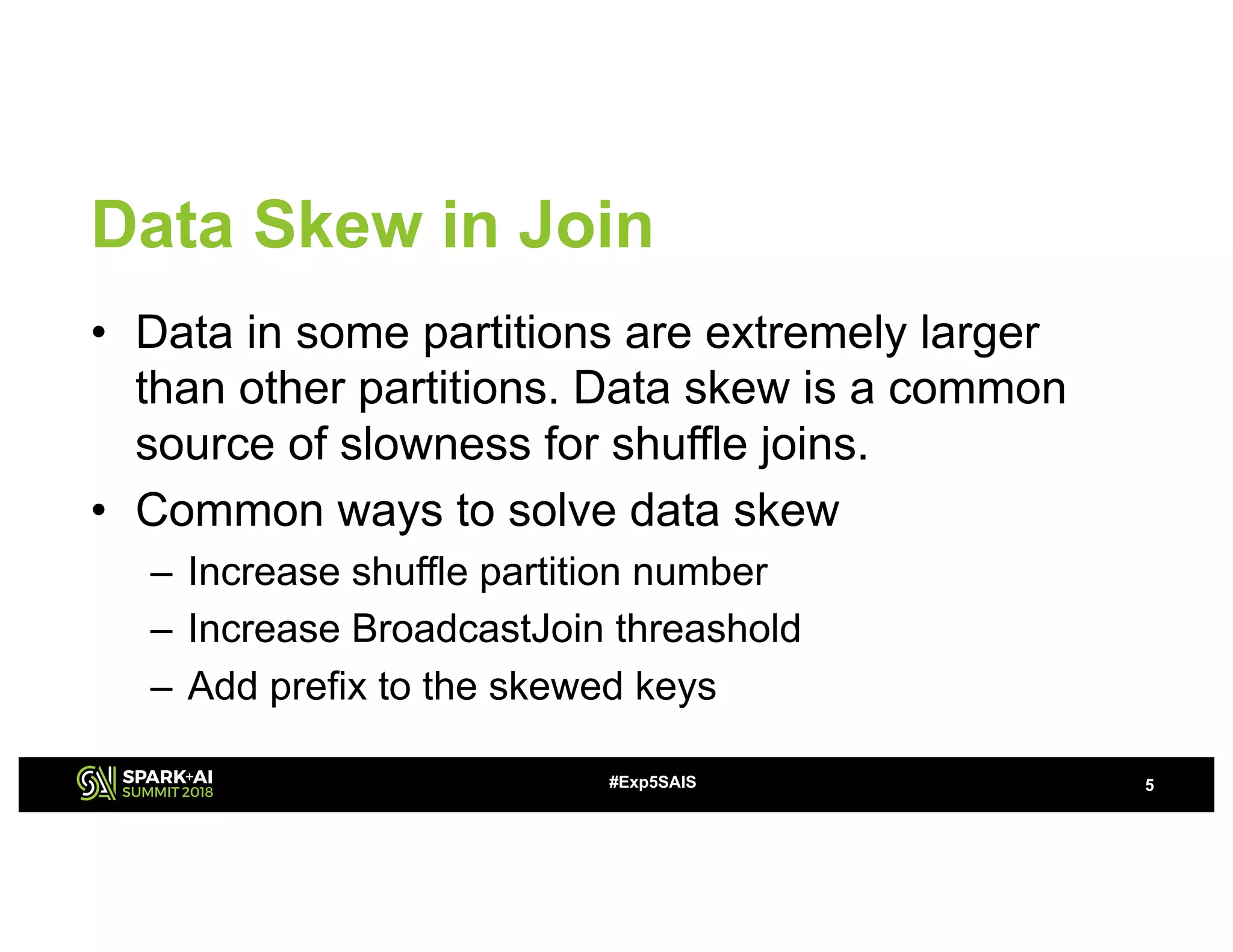 Data Skew in Join

• Data in some partitions are extremely larger than other partitions. Data skew is a common source of slowness for shuffle joins.
• Common ways to solve data skew
– Increase shuffle partition number
– Increase BroadcastJoin threashold
– Add prefix to the skewed keys

SPARK+AI SUMMIT 2018
#Exp5SAIS
5